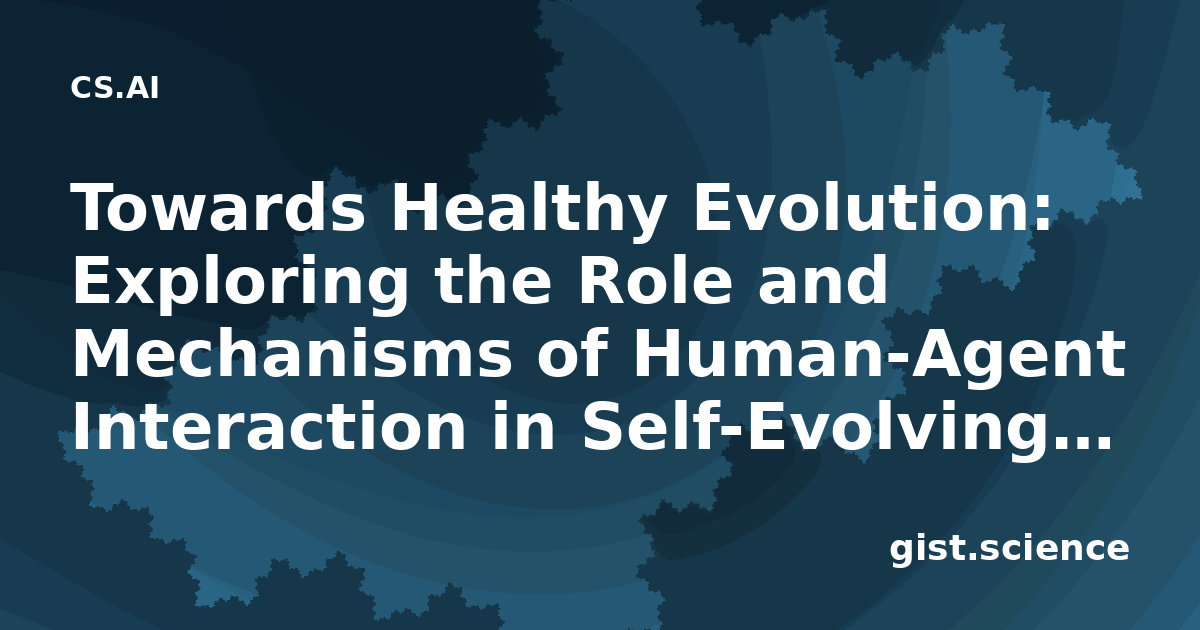 CS.AI

Towards Healthy Evolution: Exploring the Role and Mechanisms of Human-Agent Interaction in Self-Evolving…

gist.science